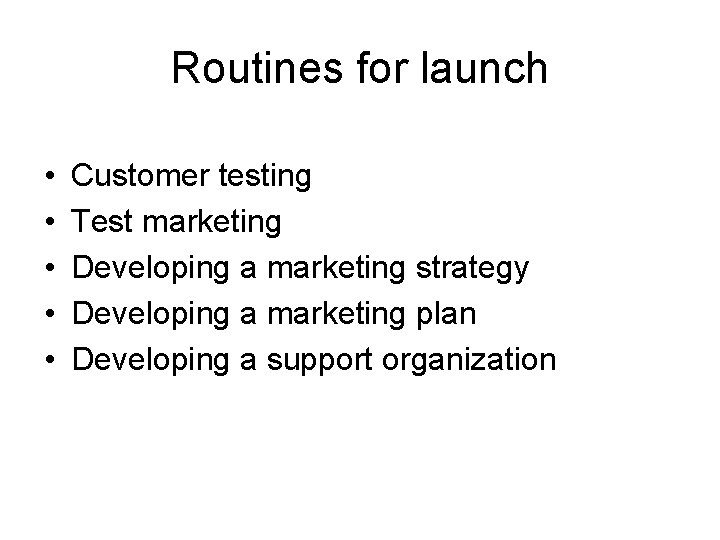 Routines for launch

• Customer testing
• Test marketing
• Developing a marketing strategy
• Developing a marketing plan
• Developing a support organization